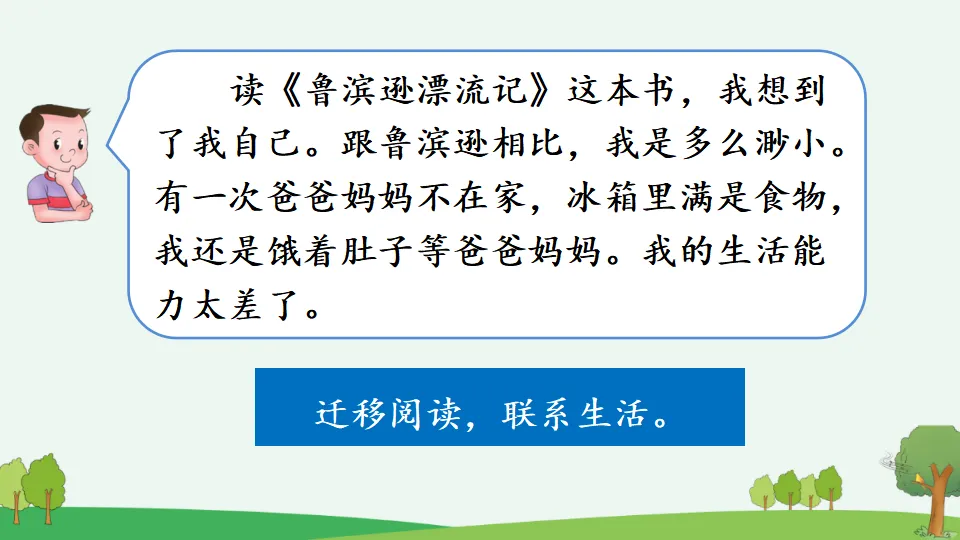 读《鲁滨逊漂流记》这本书，我想到了我自己。跟鲁滨逊相比，我是多么渺小。有一次爸爸妈妈不在家，冰箱里满是食物，我还是饿着肚子等爸爸妈妈。我的生活能力太差了。

迁移阅读，联系生活。